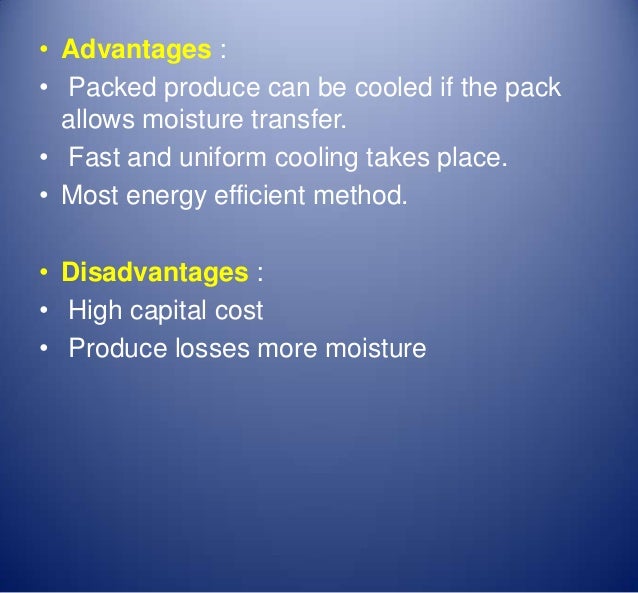 • Advantages :
• Packed produce can be cooled if the pack allows moisture transfer.
• Fast and uniform cooling takes place.
• Most energy efficient method.

• Disadvantages :
• High capital cost
• Produce losses more moisture